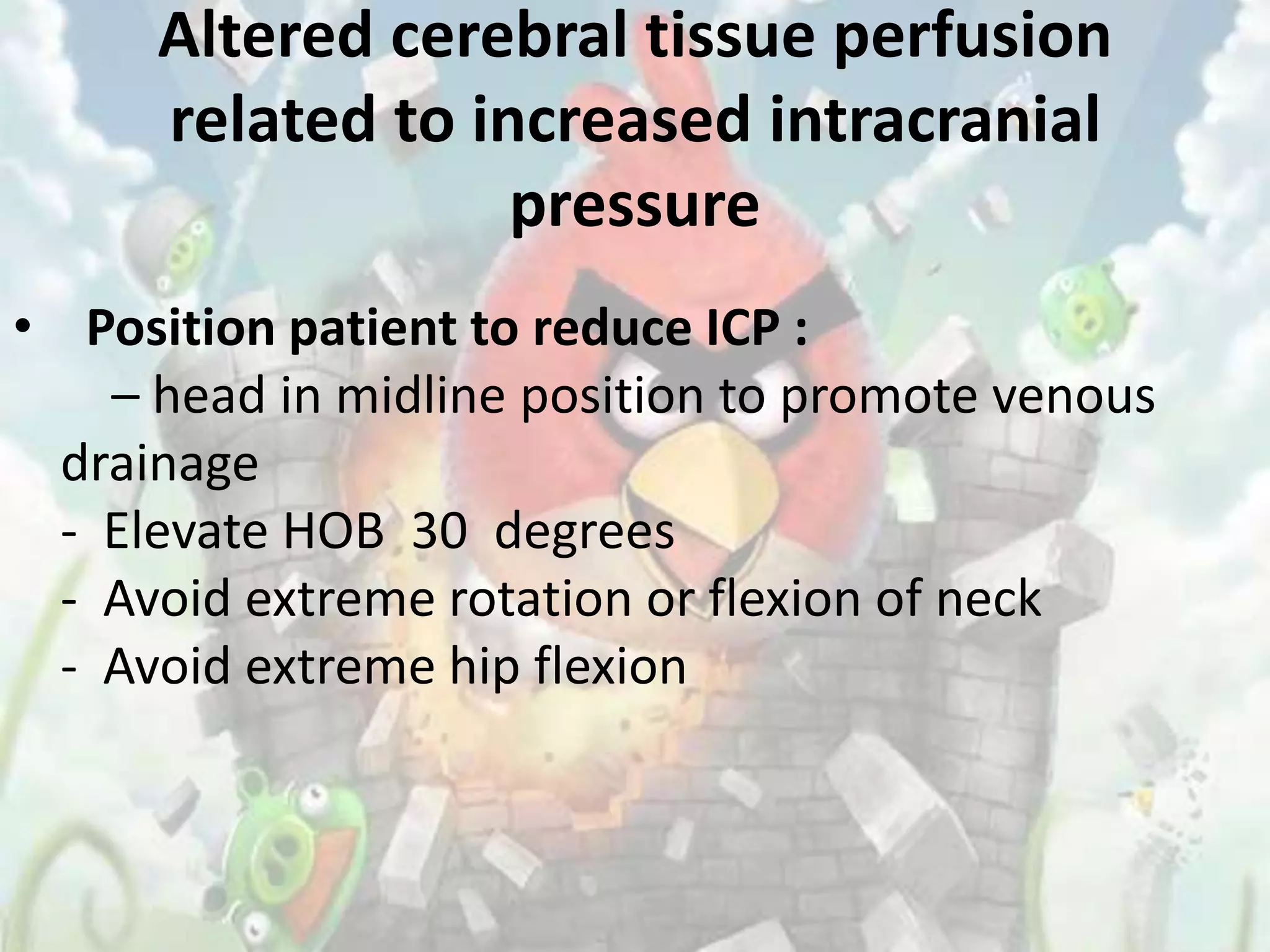 Altered cerebral tissue perfusion related to increased intracranial pressure

• Position patient to reduce ICP :
– head in midline position to promote venous drainage
- Elevate HOB 30 degrees
- Avoid extreme rotation or flexion of neck
- Avoid extreme hip flexion